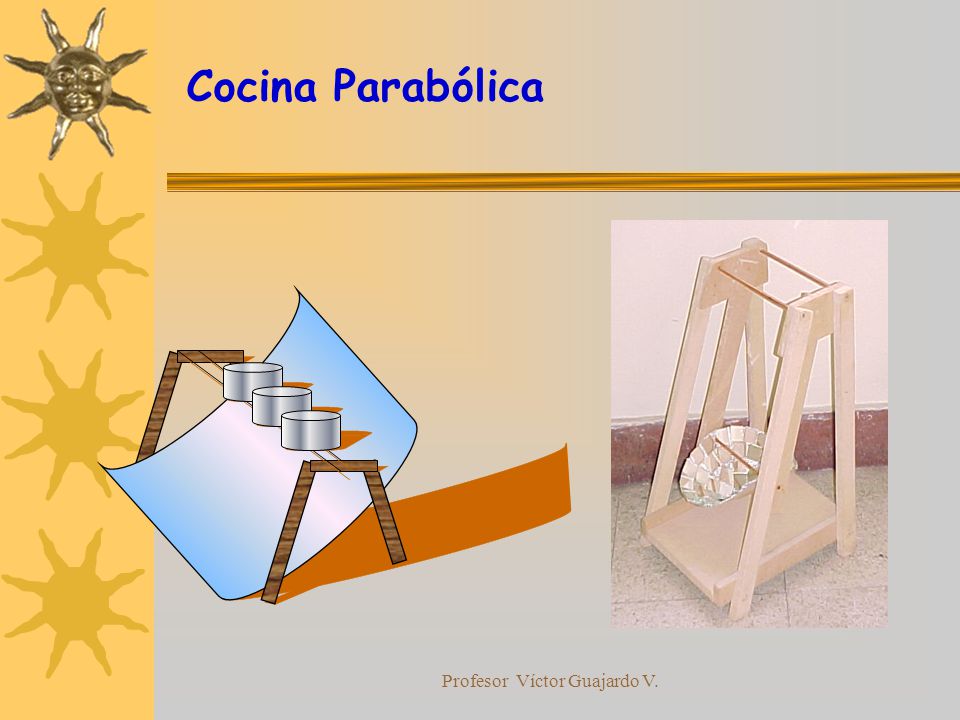 Cocina Parabólica

Profesor Víctor Guajardo V.